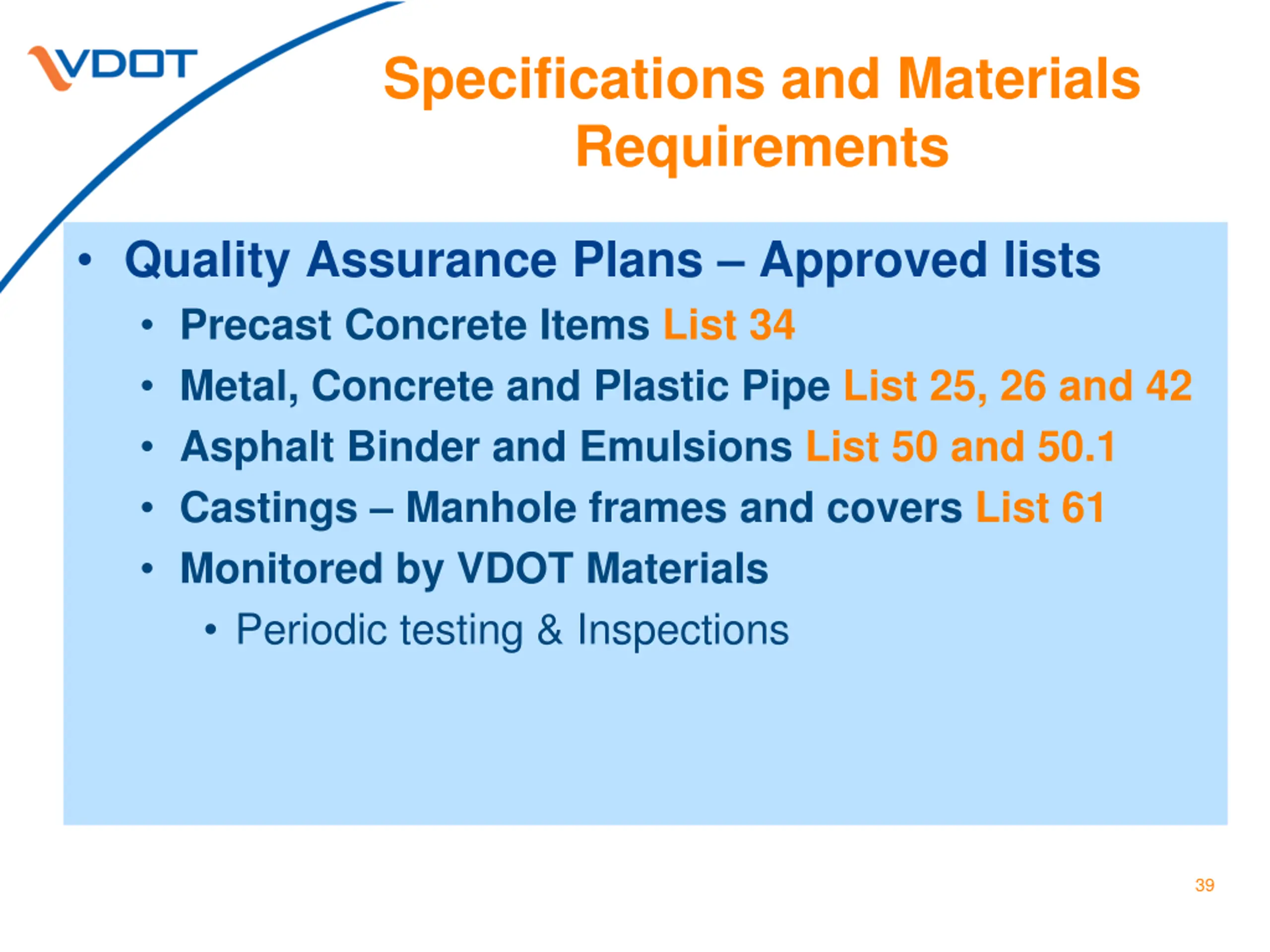 VDOT

Specifications and Materials Requirements

• Quality Assurance Plans – Approved lists
  • Precast Concrete Items List 34
  • Metal, Concrete and Plastic Pipe List 25, 26 and 42
  • Asphalt Binder and Emulsions List 50 and 50.1
  • Castings – Manhole frames and covers List 61
  • Monitored by VDOT Materials
    • Periodic testing & Inspections

39